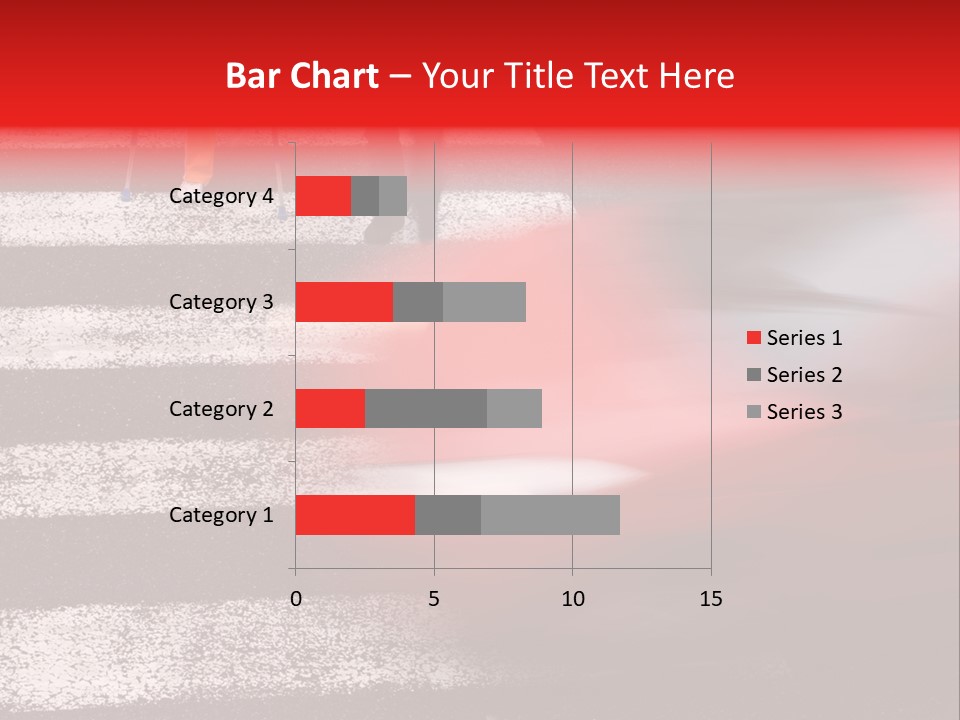 Bar Chart – Your Title Text Here

Category 4
Category 3
Category 2
Category 1

0
5
10
15

Series 1
Series 2
Series 3